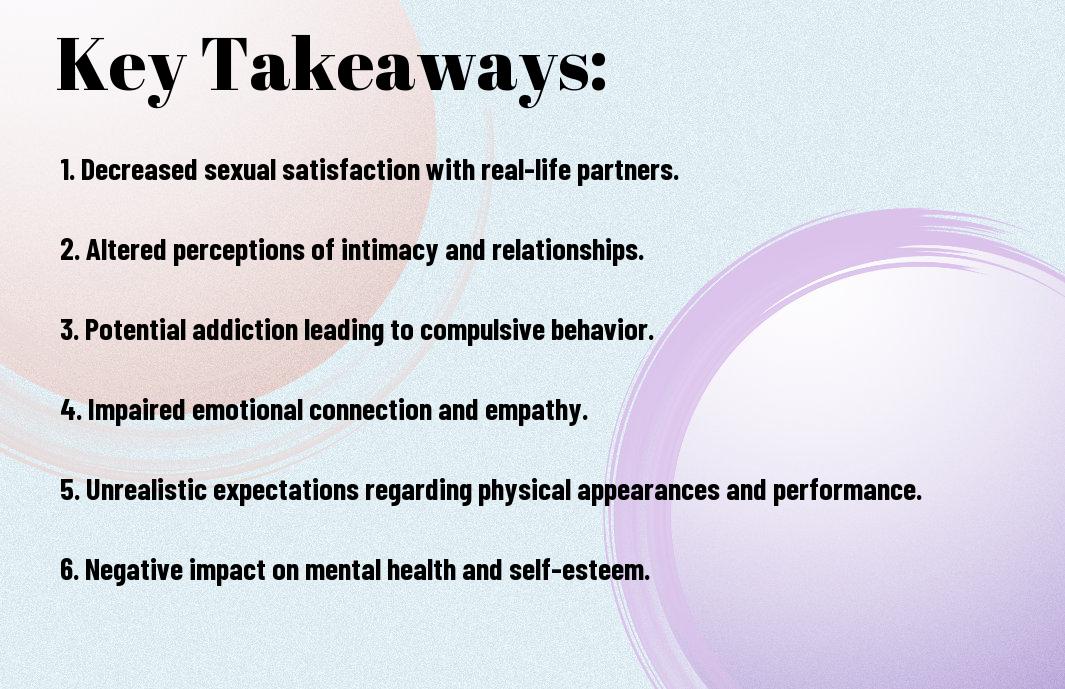 Key Takeaways:

1. Decreased sexual satisfaction with real-life partners.

2. Altered perceptions of intimacy and relationships.

3. Potential addiction leading to compulsive behavior.

4. Impaired emotional connection and empathy.

5. Unrealistic expectations regarding physical appearances and performance.

6. Negative impact on mental health and self-esteem.